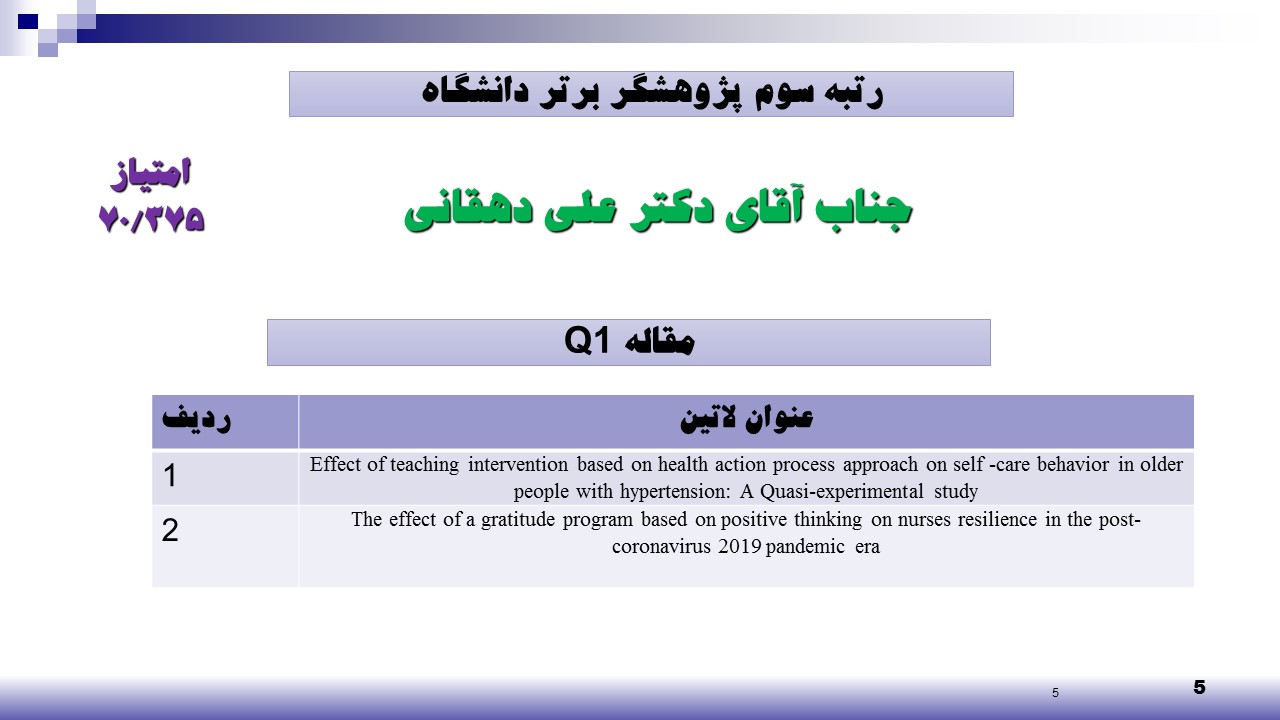 رتبه سوم پژوهشگر برتر دانشگاه

امتیاز
۷۰/۳۷۵

جناب آقای دکتر علی دهقانی

مقاله Q1

| ردیف | عنوان لاتین |
|---|---|
| 1 | Effect of teaching intervention based on health action process approach on self -care behavior in older people with hypertension: A Quasi-experimental study |
| 2 | The effect of a gratitude program based on positive thinking on nurses resilience in the post-coronavirus 2019 pandemic era |

5

5